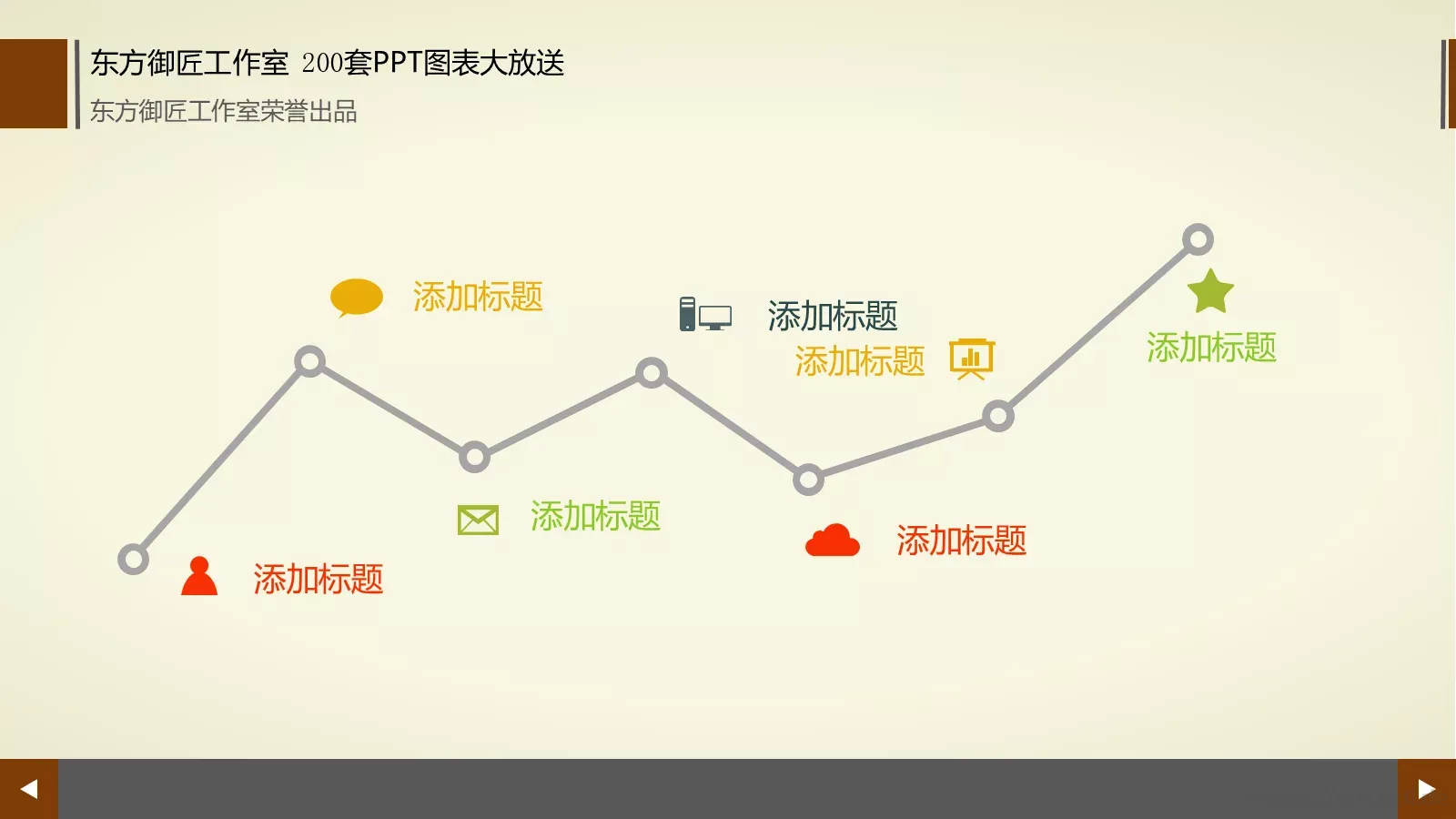 东方御匠工作室 200套PPT图表大放送

东方御匠工作室荣誉出品

添加标题

添加标题

添加标题

添加标题

添加标题

添加标题

添加标题